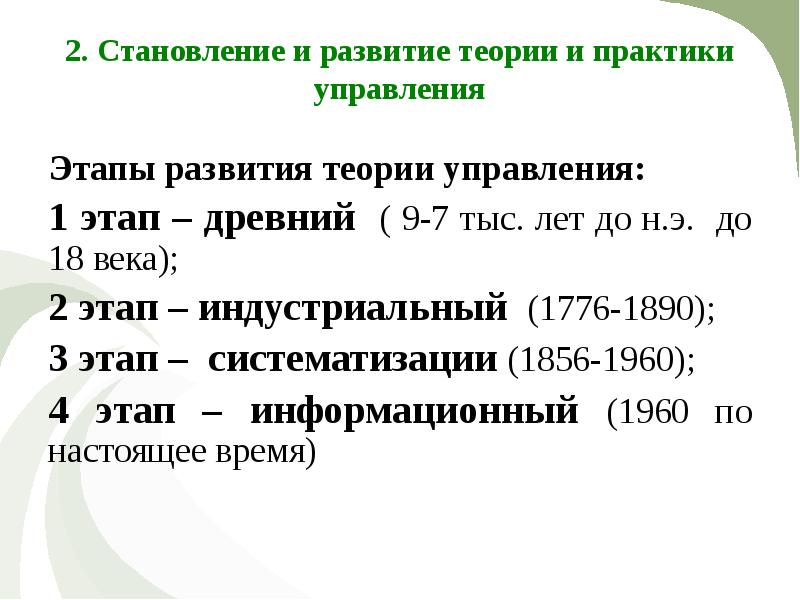 2. Становление и развитие теории и практики управления

Этапы развития теории управления:

1 этап – древний ( 9-7 тыс. лет до н.э. до 18 века);

2 этап – индустриальный (1776-1890);

3 этап – систематизации (1856-1960);

4 этап – информационный (1960 по настоящее время)